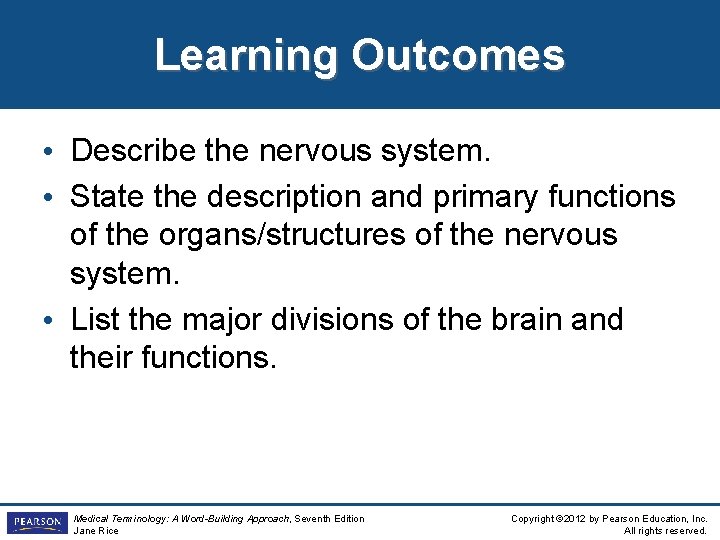 Learning Outcomes

• Describe the nervous system.
• State the description and primary functions of the organs/structures of the nervous system.
• List the major divisions of the brain and their functions.

PEARSON

Medical Terminology: A Word-Building Approach, Seventh Edition
Jane Rice

Copyright ©2012 by Pearson Education, Inc.
All rights reserved.